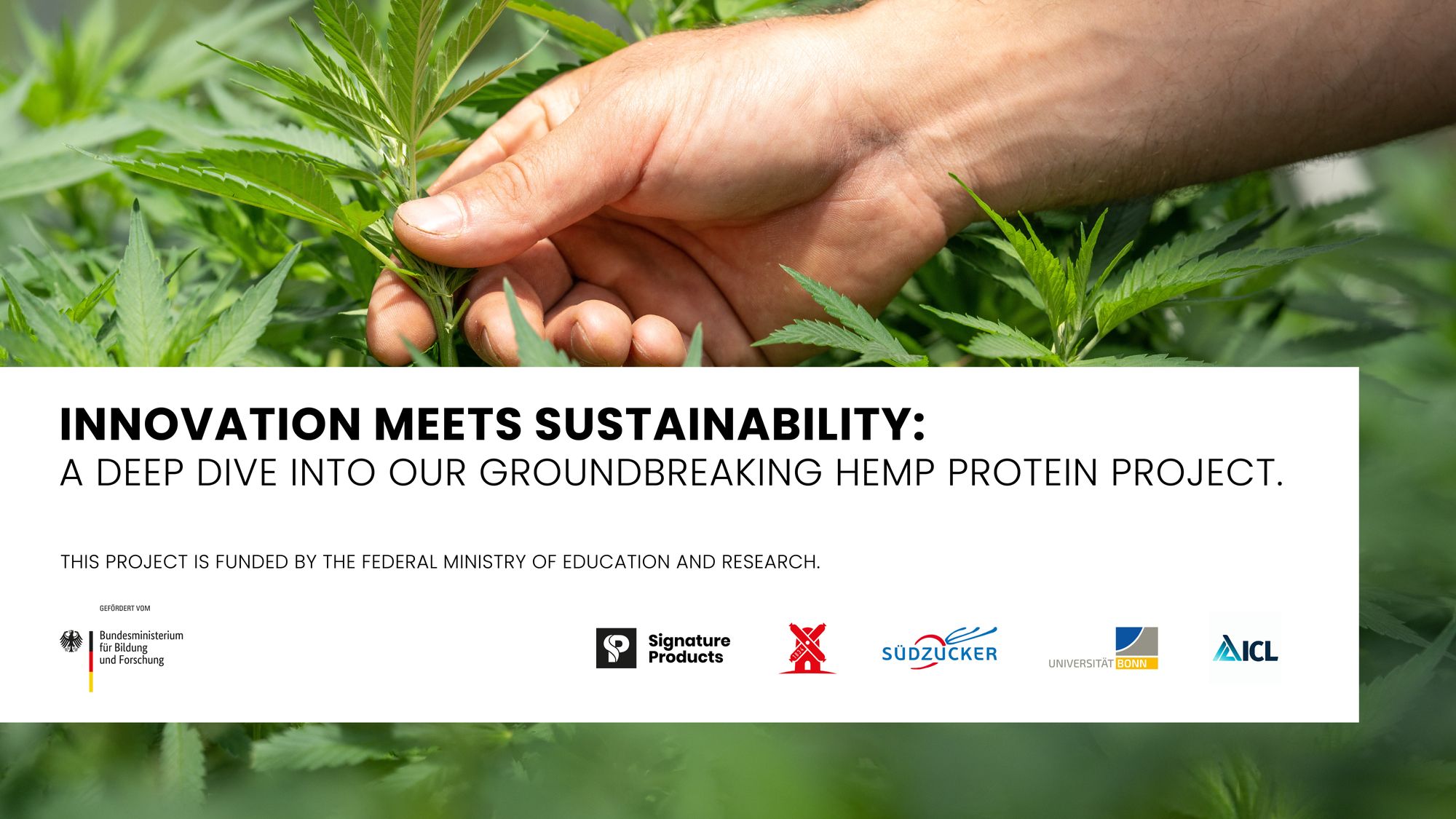 INNOVATION MEETS SUSTAINABILITY:
A DEEP DIVE INTO OUR GROUNDBREAKING HEMP PROTEIN PROJECT.

THIS PROJECT IS FUNDED BY THE FEDERAL MINISTRY OF EDUCATION AND RESEARCH.

GEFÖRDERT VOM

Bundesministerium für Bildung und Forschung

Signature Products

SÜDZUCKER

UNIVERSITÄT BONN

ICL